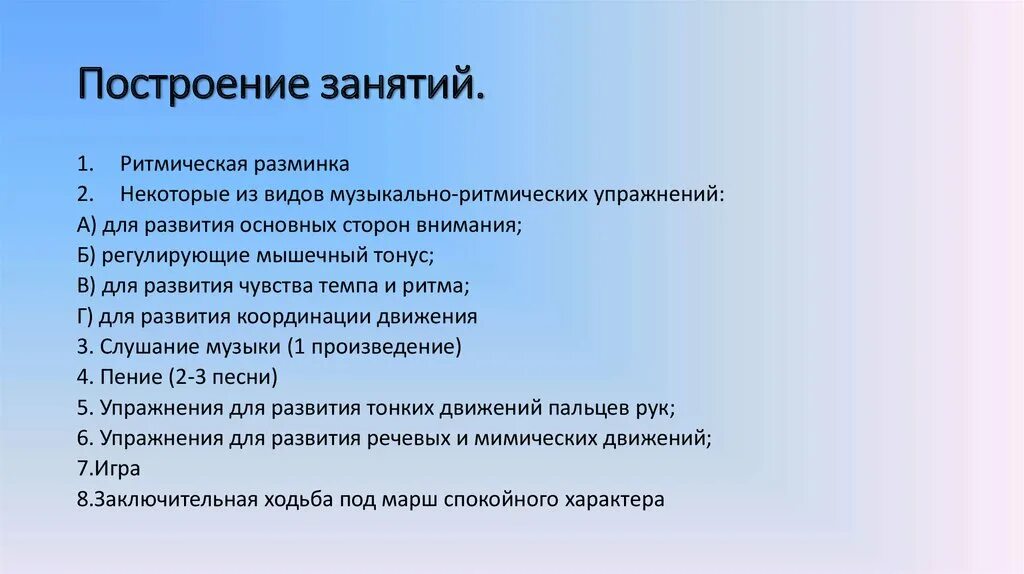 Построение занятий.

1. Ритмическая разминка
2. Некоторые из видов музыкально-ритмических упражнений:
А) для развития основных сторон внимания;
Б) регулирующие мышечный тонус;
В) для развития чувства темпа и ритма;
Г) для развития координации движения
3. Слушание музыки (1 произведение)
4. Пение (2-3 песни)
5. Упражнения для развития тонких движений пальцев рук;
6. Упражнения для развития речевых и мимических движений;
7.Игра
8.Заключительная ходьба под марш спокойного характера